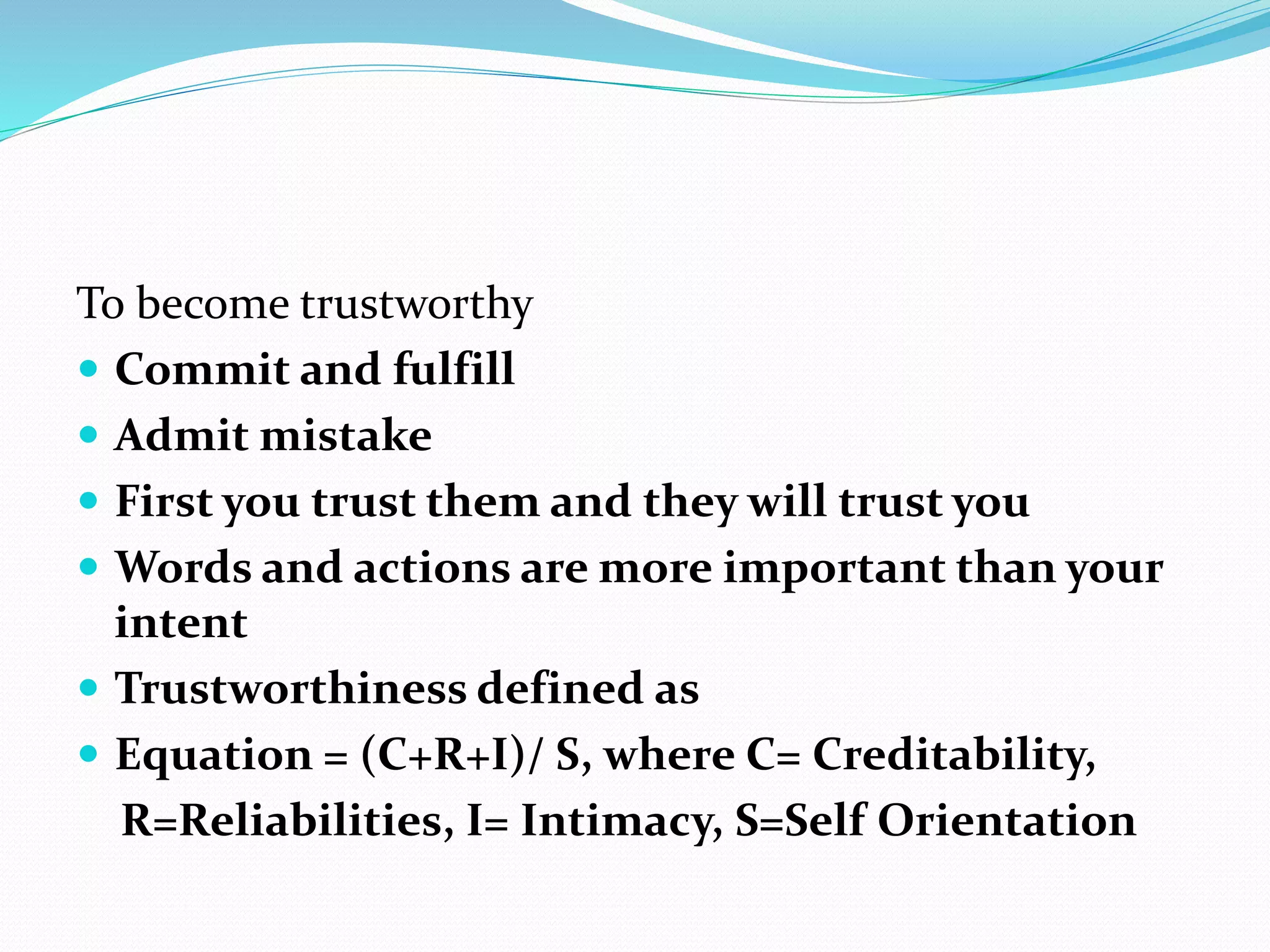 To become trustworthy

- Commit and fulfill
- Admit mistake
- First you trust them and they will trust you
- Words and actions are more important than your intent
- Trustworthiness defined as
- Equation = (C+R+I)/ S, where C= Creditability, R=Reliabilities, I= Intimacy, S=Self Orientation